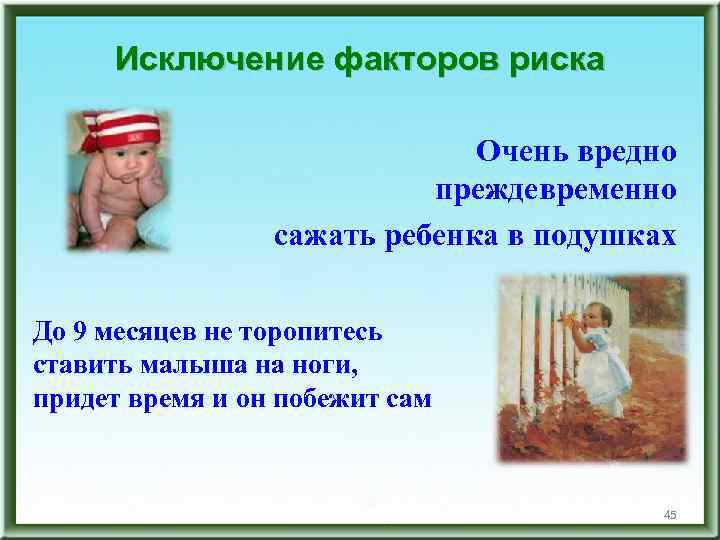 Исключение факторов риска

Очень вредно преждевременно сажать ребенка в подушках

До 9 месяцев не торопитесь ставить малыша на ноги, придет время и он побежит сам

45